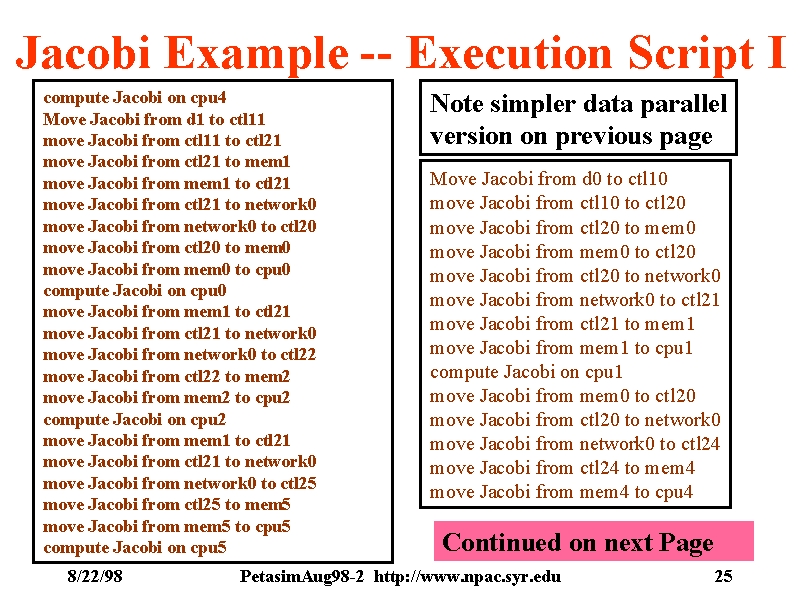 Jacobi Example -- Execution Script I

compute Jacobi on cpu4
Move Jacobi from d1 to ctl11
move Jacobi from ctl11 to ctl21
move Jacobi from ctl21 to mem1
move Jacobi from mem1 to ctl21
move Jacobi from ctl21 to network0
move Jacobi from network0 to ctl20
move Jacobi from ctl20 to mem0
move Jacobi from mem0 to cpu0
compute Jacobi on cpu0
move Jacobi from mem1 to ctl21
move Jacobi from ctl21 to network0
move Jacobi from network0 to ctl22
move Jacobi from ctl22 to mem2
move Jacobi from mem2 to cpu2
compute Jacobi on cpu2
move Jacobi from mem1 to ctl21
move Jacobi from ctl21 to network0
move Jacobi from network0 to ctl25
move Jacobi from ctl25 to mem5
move Jacobi from mem5 to cpu5
compute Jacobi on cpu5

Note simpler data parallel version on previous page

Move Jacobi from d0 to ctl10
move Jacobi from ctl10 to ctl20
move Jacobi from ctl20 to mem0
move Jacobi from mem0 to ctl20
move Jacobi from ctl20 to network0
move Jacobi from network0 to ctl21
move Jacobi from ctl21 to mem1
move Jacobi from mem1 to cpu1
compute Jacobi on cpu1
move Jacobi from mem0 to ctl20
move Jacobi from ctl20 to network0
move Jacobi from network0 to ctl24
move Jacobi from ctl24 to mem4
move Jacobi from mem4 to cpu4

Continued on next Page

8/22/98 PetasimAug98-2 http://www.npac.syr.edu 25